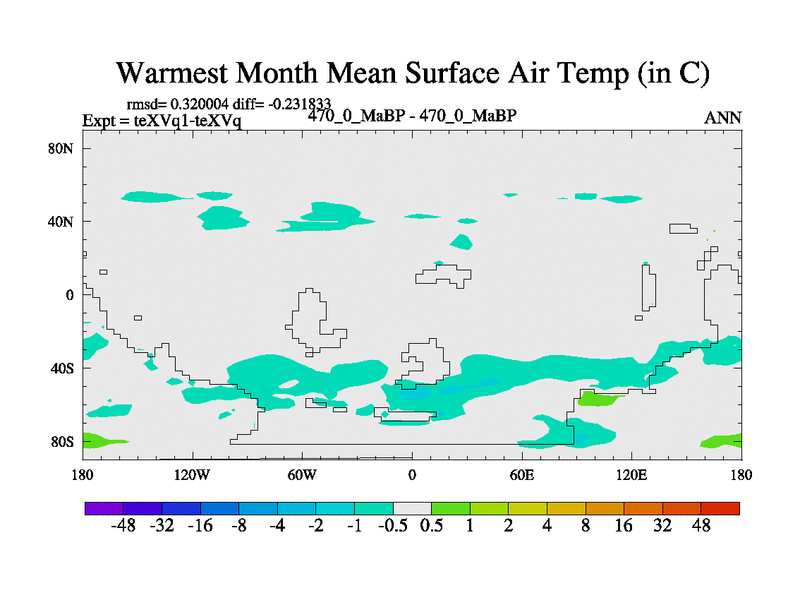 Warmest Month Mean Surface Air Temp (in C)

rmsd= 0.320004 diff= -0.231833
Expt = teXVq1-teXVq
470_0_MaBP - 470_0_MaBP
ANN

80N
40N
0
40S
80S

180
120W
60W
0
60E
120E
180

-48 -32 -16 -8 -4 -2 -1 -0.5 0.5 1 2 4 8 16 32 48